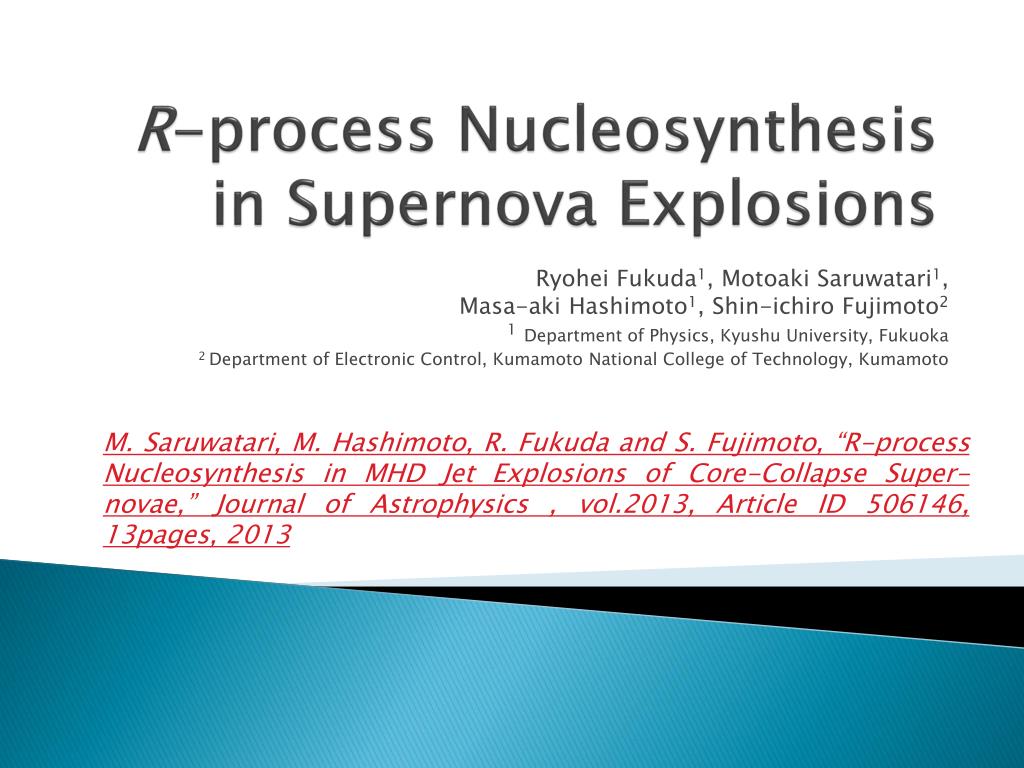 R-process Nucleosynthesis in Supernova Explosions

Ryohei Fukuda$^1$, Motoaki Saruwatari$^1$, Masa-aki Hashimoto$^1$, Shin-ichiro Fujimoto$^2$
$^1$ Department of Physics, Kyushu University, Fukuoka
$^2$ Department of Electronic Control, Kumamoto National College of Technology, Kumamoto

M. Saruwatari, M. Hashimoto, R. Fukuda and S. Fujimoto, “R-process Nucleosynthesis in MHD Jet Explosions of Core-Collapse Supernovae,” Journal of Astrophysics , vol.2013, Article ID 506146, 13pages, 2013